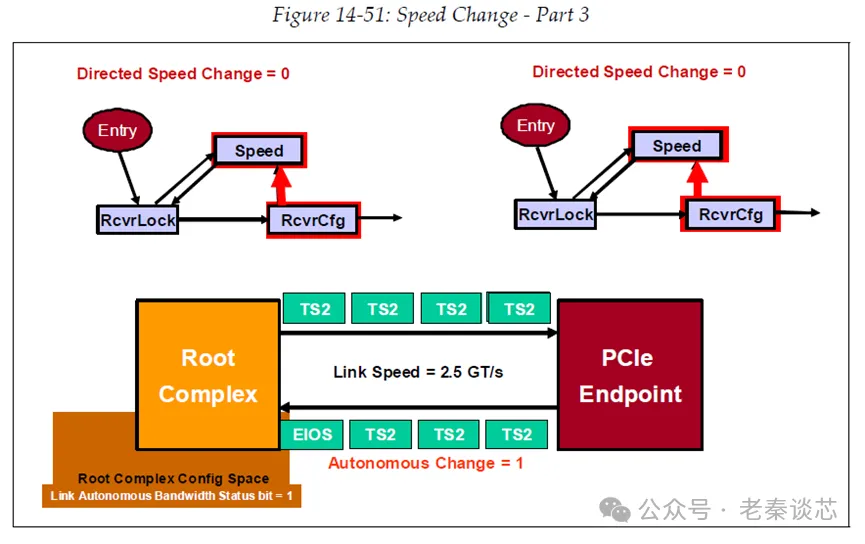 Figure 14-51: Speed Change - Part 3

Directed Speed Change = 0

Entry

Speed

RcvrLock

RcvrCfg

Directed Speed Change = 0

Entry

Speed

RcvrLock

RcvrCfg

TS2 TS2 TS2 TS2

Root Complex

Link Speed = 2.5 GT/s

PCIe Endpoint

EIOS TS2 TS2 TS2

Autonomous Change = 1

Root Complex Config Space

Link Autonomous Bandwidth Status bit = 1

公众号 · 老秦谈芯